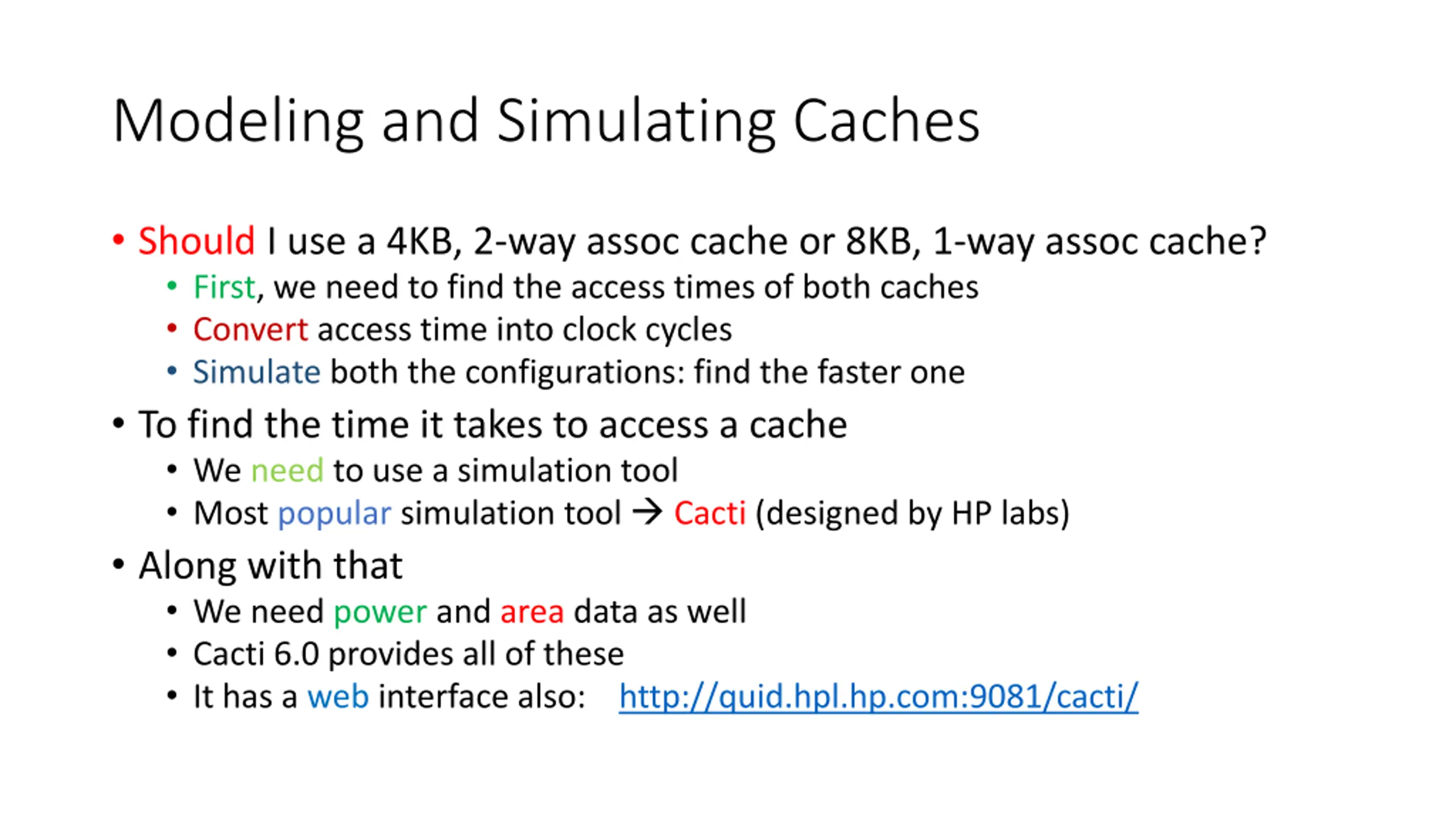 Modeling and Simulating Caches

• Should I use a 4KB, 2-way assoc cache or 8KB, 1-way assoc cache?
  • First, we need to find the access times of both caches
  • Convert access time into clock cycles
  • Simulate both the configurations: find the faster one
• To find the time it takes to access a cache
  • We need to use a simulation tool
  • Most popular simulation tool → Cacti (designed by HP labs)
• Along with that
  • We need power and area data as well
  • Cacti 6.0 provides all of these
  • It has a web interface also: http://quid.hpl.hp.com:9081/cacti/